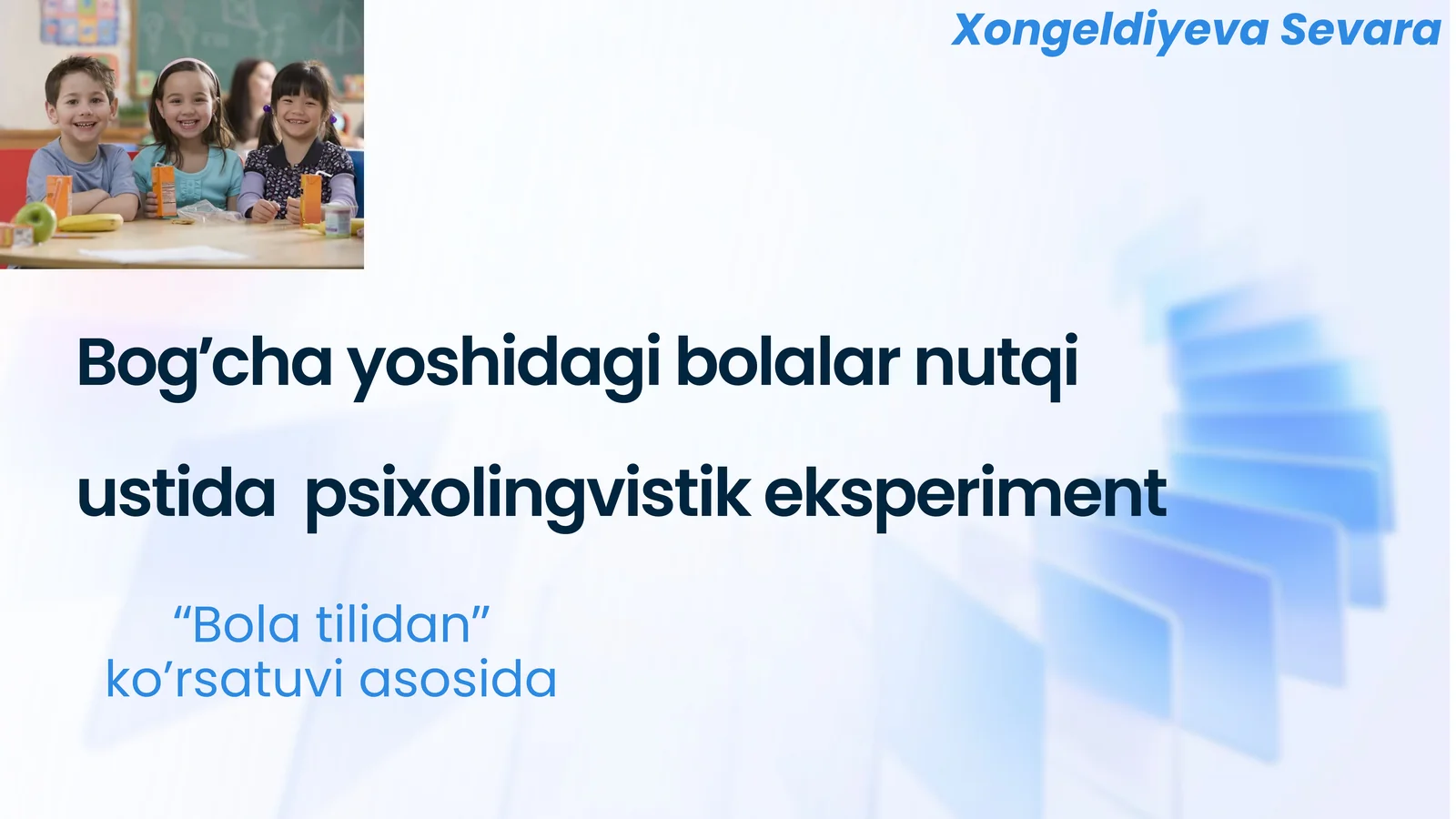 Xongeldiyeva Sevara

Bog’cha yoshidagi bolalar nutqi ustida psixolingvistik eksperiment

“Bola tilidan” ko’rsatuvi asosida